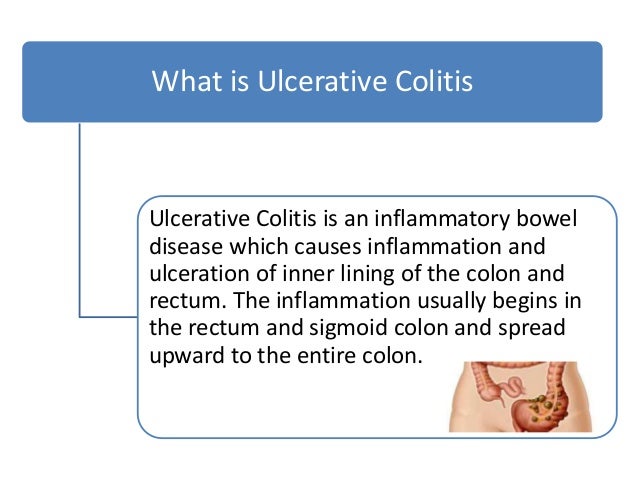 What is Ulcerative Colitis

Ulcerative Colitis is an inflammatory bowel disease which causes inflammation and ulceration of inner lining of the colon and rectum. The inflammation usually begins in the rectum and sigmoid colon and spread upward to the entire colon.